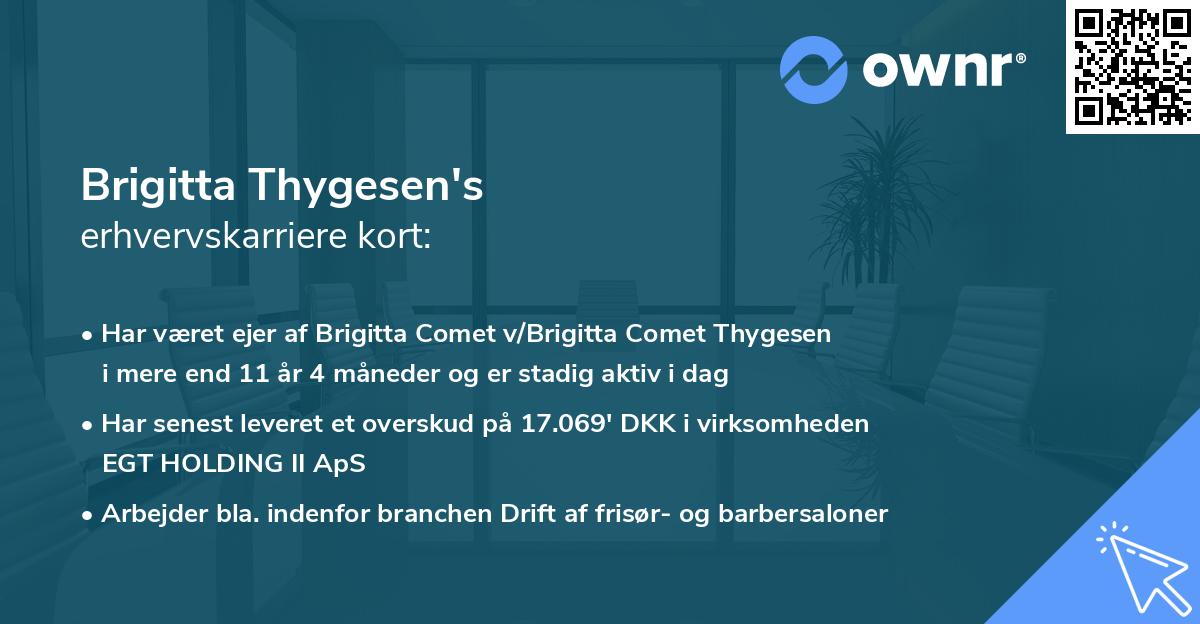 ownr®

Brigitta Thygesen's
erhvervskarriere kort:

• Har været ejer af Brigitta Comet v/Brigitta Comet Thygesen i mere end 11 år 4 måneder og er stadig aktiv i dag

• Har senest leveret et overskud på 17.069' DKK i virksomheden EGT HOLDING II ApS

• Arbejder bla. indenfor branchen Drift af frisør- og barbersaloner